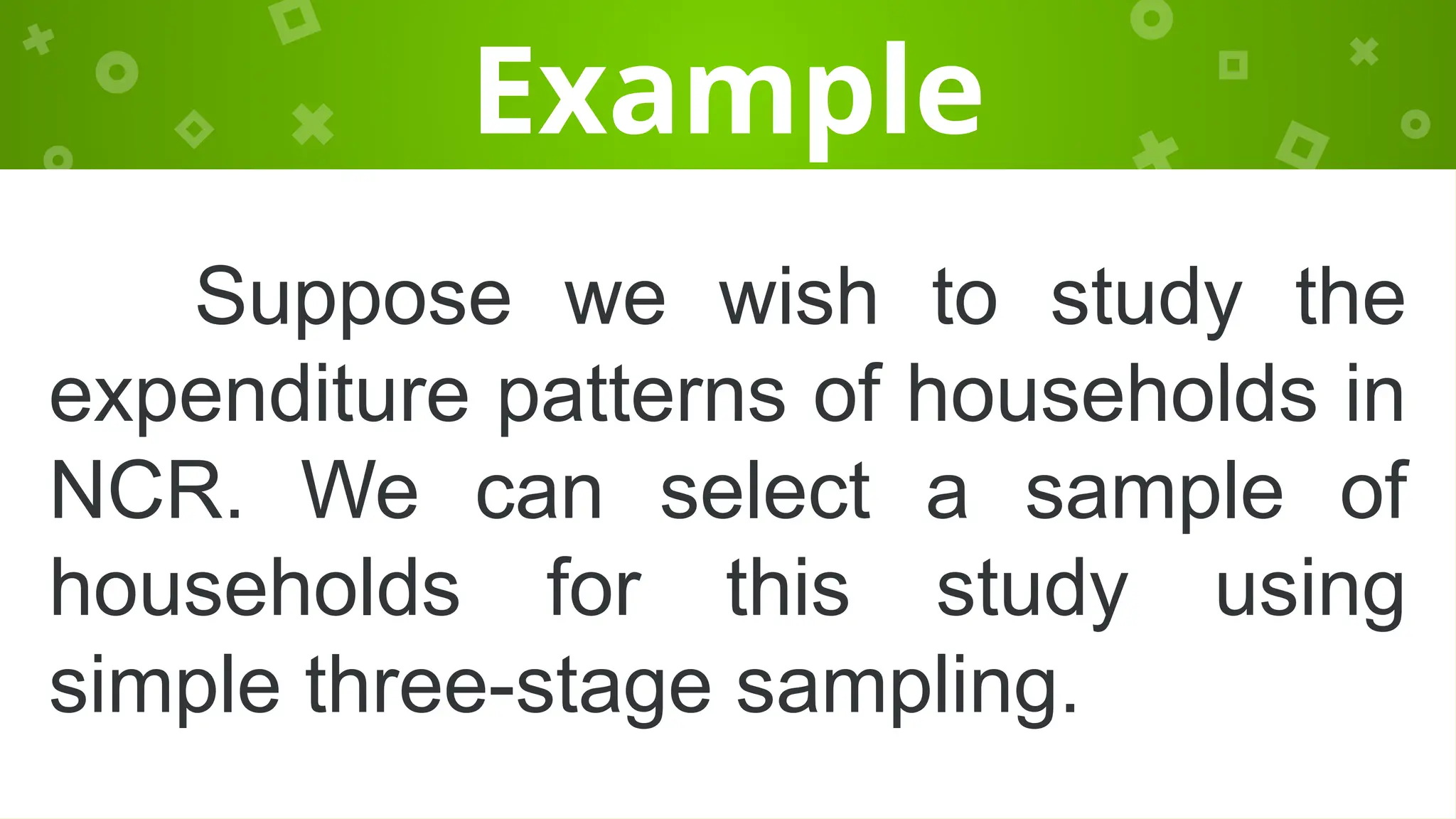 Example

Suppose we wish to study the expenditure patterns of households in NCR. We can select a sample of households for this study using simple three-stage sampling.